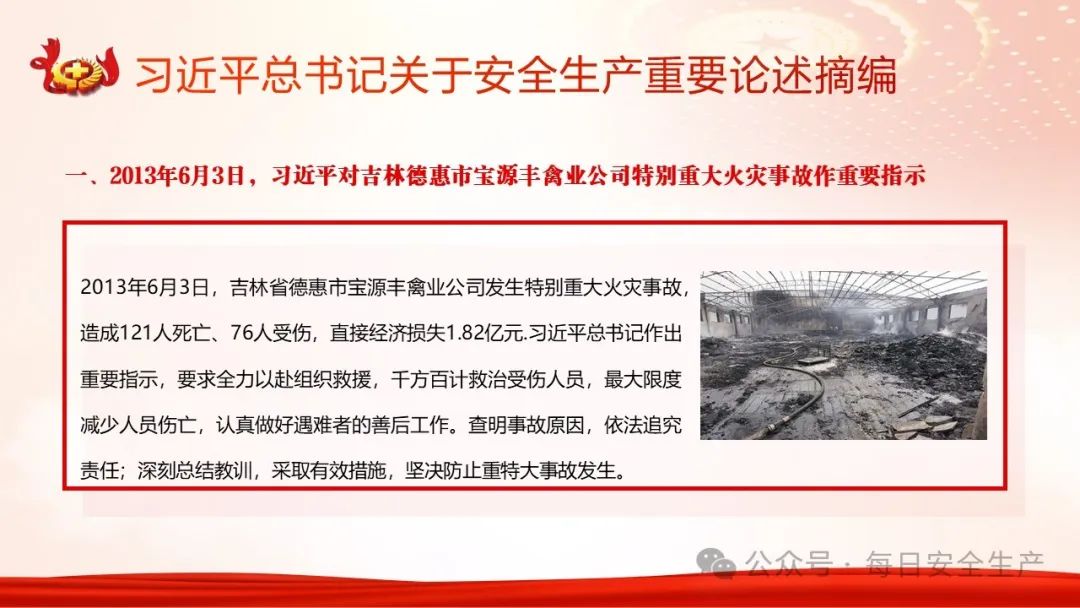 习近平总书记关于安全生产重要论述摘编

一、2013年6月3日，习近平对吉林德惠市宝源丰禽业公司特别重大火灾事故作重要指示

2013年6月3日，吉林省德惠市宝源丰禽业公司发生特别重大火灾事故，造成121人死亡、76人受伤，直接经济损失1.82亿元.习近平总书记作出重要指示，要求全力以赴组织救援，千方百计救治受伤人员，最大限度减少人员伤亡，认真做好遇难者的善后工作。查明事故原因，依法追究责任；深刻总结教训，采取有效措施，坚决防止重特大事故发生。

公众号 · 每日安全生产